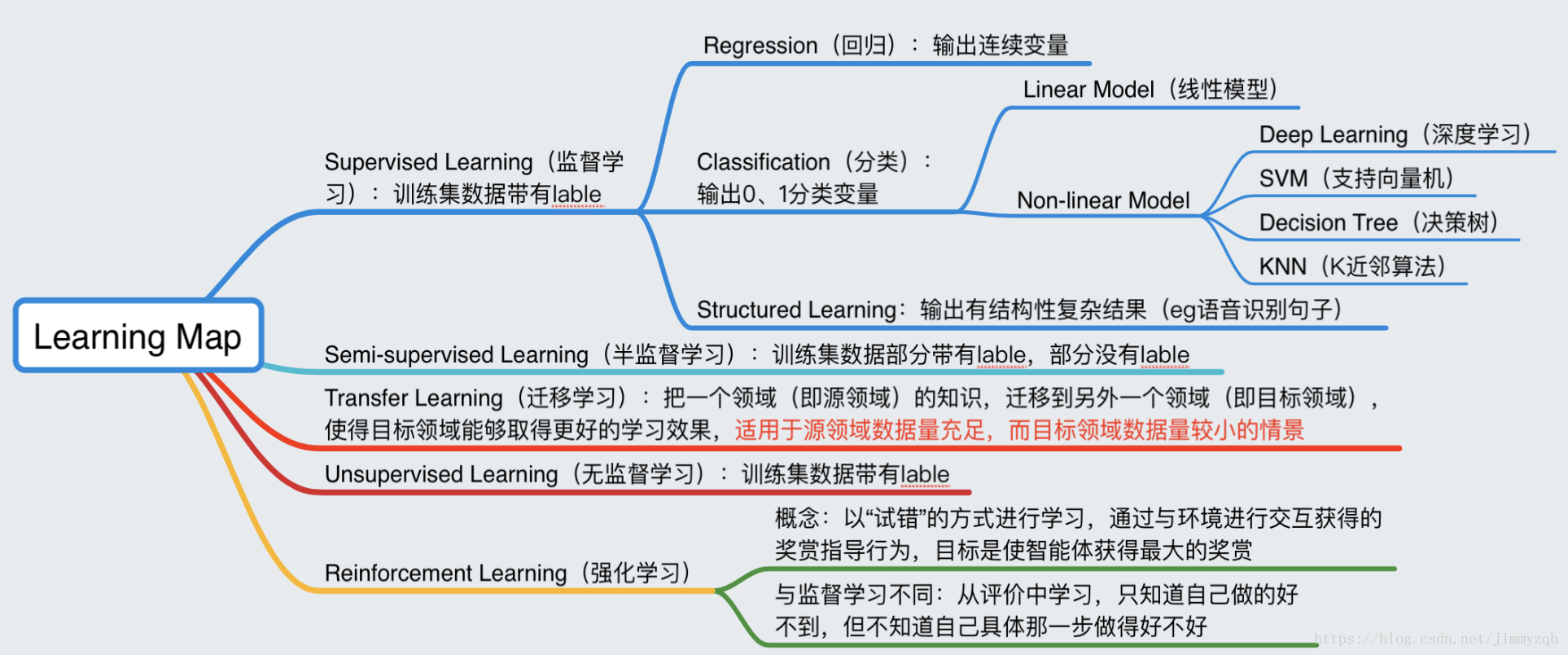 Learning Map

Supervised Learning（监督学习）：训练集数据带有lable

Regression（回归）：输出连续变量

Classification（分类）：输出0、1分类变量

Linear Model（线性模型）

Non-linear Model

Deep Learning（深度学习）

SVM（支持向量机）

Decision Tree（决策树）

KNN（K近邻算法）

Structured Learning：输出有结构性复杂结果（eg语音识别句子）

Semi-supervised Learning（半监督学习）：训练集数据部分带有lable，部分没有lable

Transfer Learning（迁移学习）：把一个领域（即源领域）的知识，迁移到另外一个领域（即目标领域），使得目标领域能够取得更好的学习效果，适用于源领域数据量充足，而目标领域数据量较小的情景

Unsupervised Learning（无监督学习）：训练集数据带有lable

Reinforcement Learning（强化学习）

概念：以“试错”的方式进行学习，通过与环境进行交互获得的奖赏指导行为，目标是使智能体获得最大的奖赏

与监督学习不同：从评价中学习，只知道自己做的好不到，但不知道自己具体那一步做得好不好

https://blog.csdn.net/Jimmyzqb